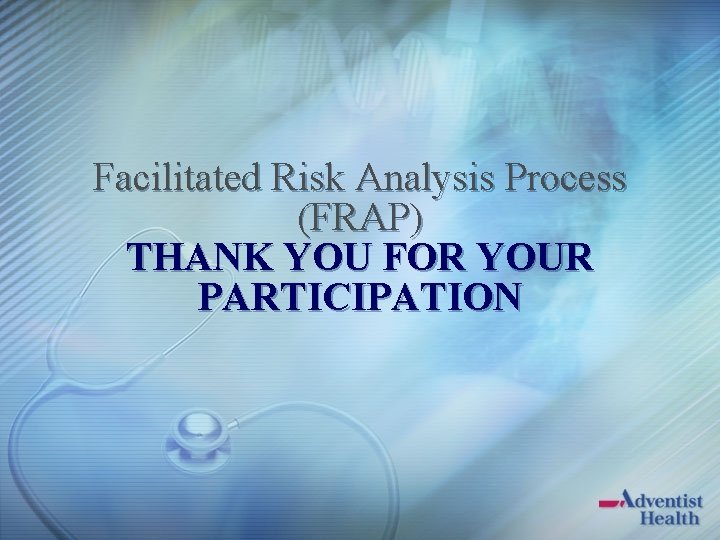 Facilitated Risk Analysis Process (FRAP)
THANK YOU FOR YOUR PARTICIPATION

Adventist Health